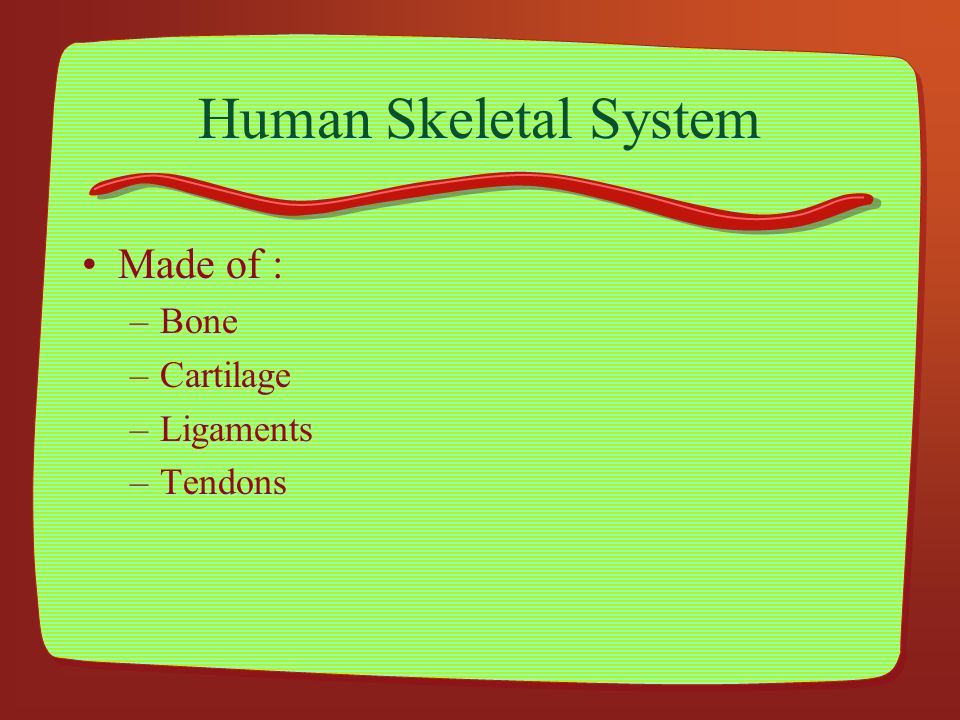 Human Skeletal System

• Made of :
  – Bone
  – Cartilage
  – Ligaments
  – Tendons